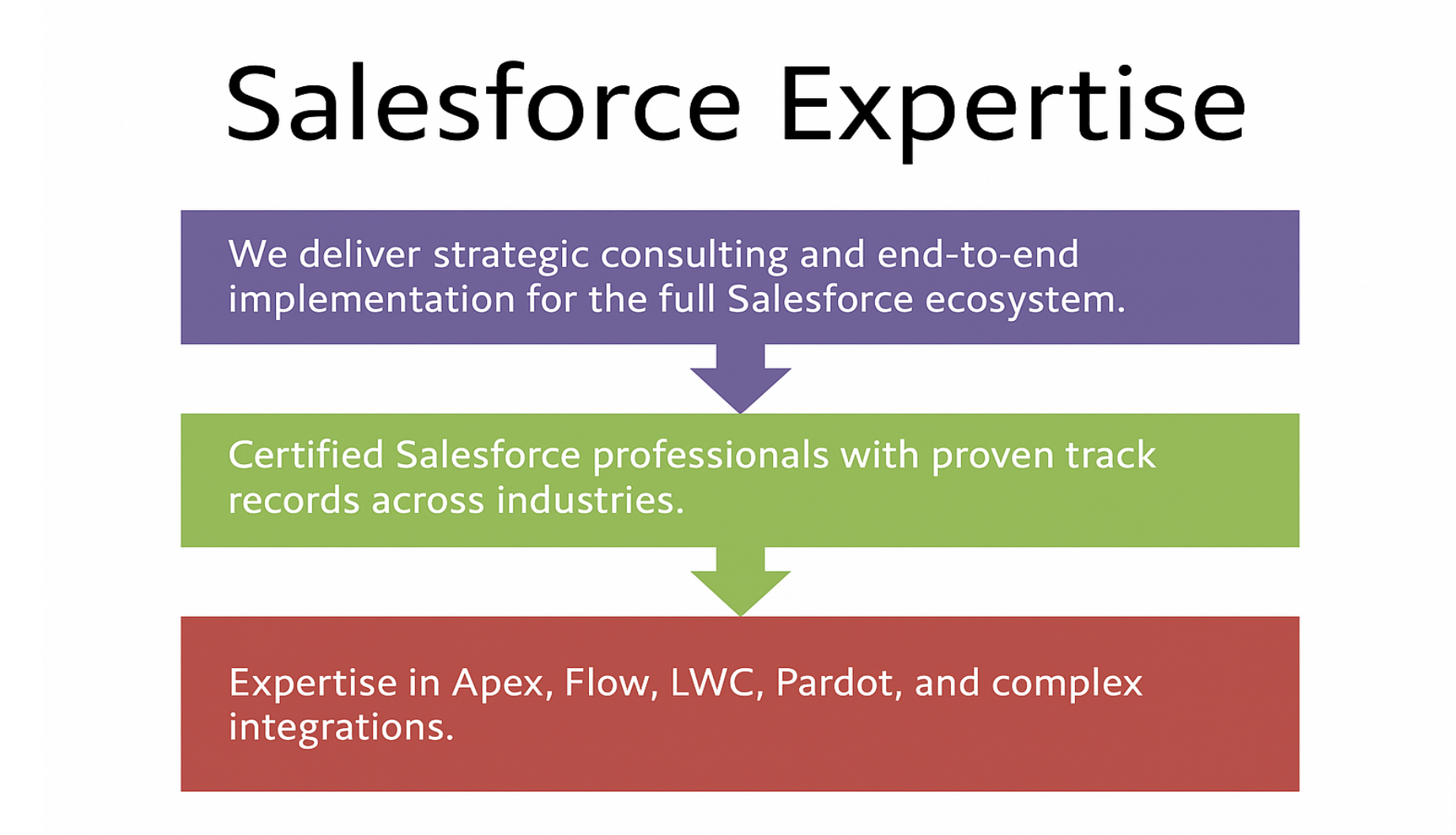 Salesforce Expertise

We deliver strategic consulting and end-to-end implementation for the full Salesforce ecosystem.

Certified Salesforce professionals with proven track records across industries.

Expertise in Apex, Flow, LWC, Pardot, and complex integrations.